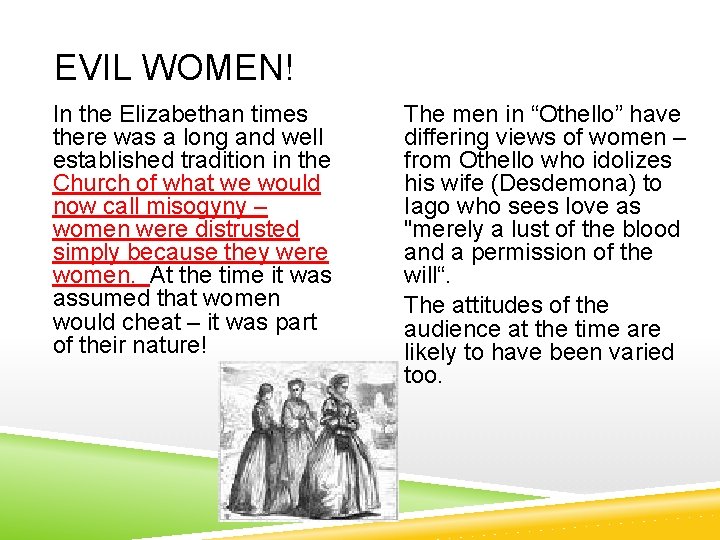 EVIL WOMEN!

In the Elizabethan times there was a long and well established tradition in the Church of what we would now call misogyny – women were distrusted simply because they were women. At the time it was assumed that women would cheat – it was part of their nature!

The men in “Othello” have differing views of women – from Othello who idolizes his wife (Desdemona) to Iago who sees love as "merely a lust of the blood and a permission of the will“.

The attitudes of the audience at the time are likely to have been varied too.